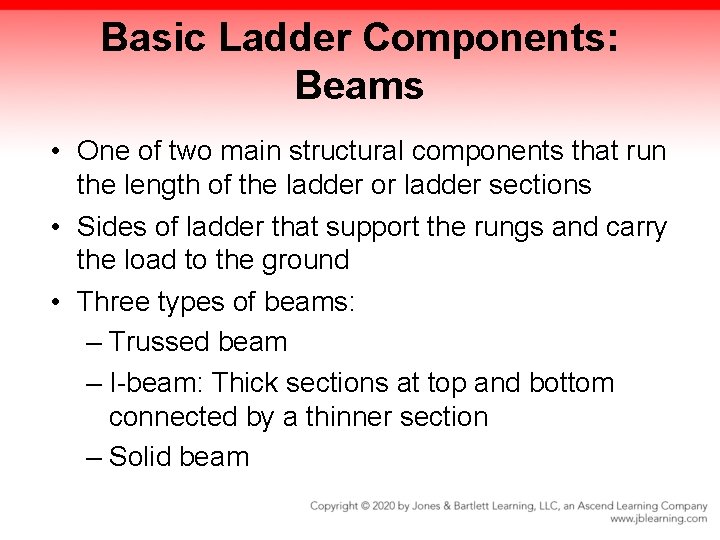 Basic Ladder Components: Beams

• One of two main structural components that run the length of the ladder or ladder sections

• Sides of ladder that support the rungs and carry the load to the ground

• Three types of beams:
– Trussed beam
– I-beam: Thick sections at top and bottom connected by a thinner section
– Solid beam

Copyright © 2020 by Jones & Bartlett Learning, LLC, an Ascend Learning Company
www.jblearning.com